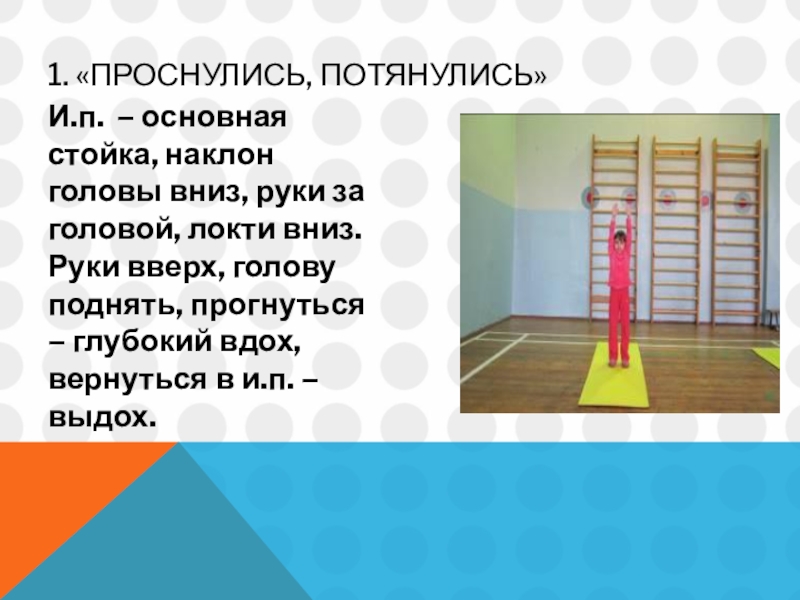 1. «ПРОСНУЛИСЬ, ПОТЯНУЛИСЬ»

И.п. – основная стойка, наклон головы вниз, руки за головой, локти вниз. Руки вверх, голову поднять, прогнуться – глубокий вдох, вернуться в и.п. – выдох.